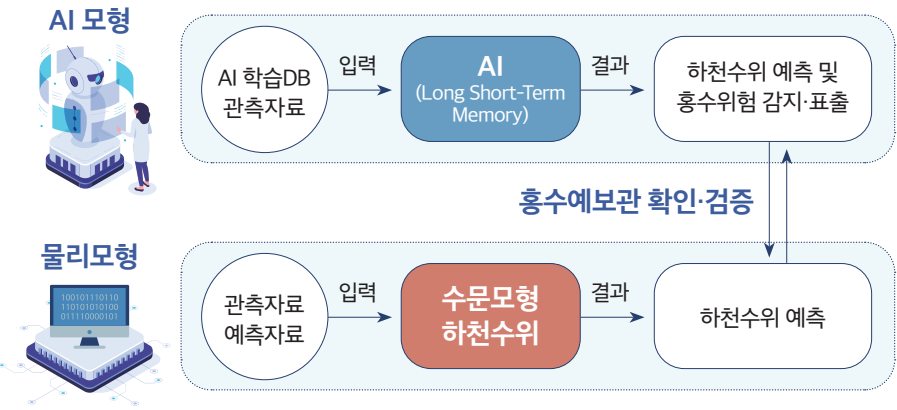 AI 모형

AI 학습DB 관측자료

입력

AI (Long Short-Term Memory)

결과

하천수위 예측 및 홍수위험 감지·표출

홍수예보관 확인·검증

물리모형

100101110110
110101010100
011110000101

관측자료 예측자료

입력

수문모형 하천수위

결과

하천수위 예측